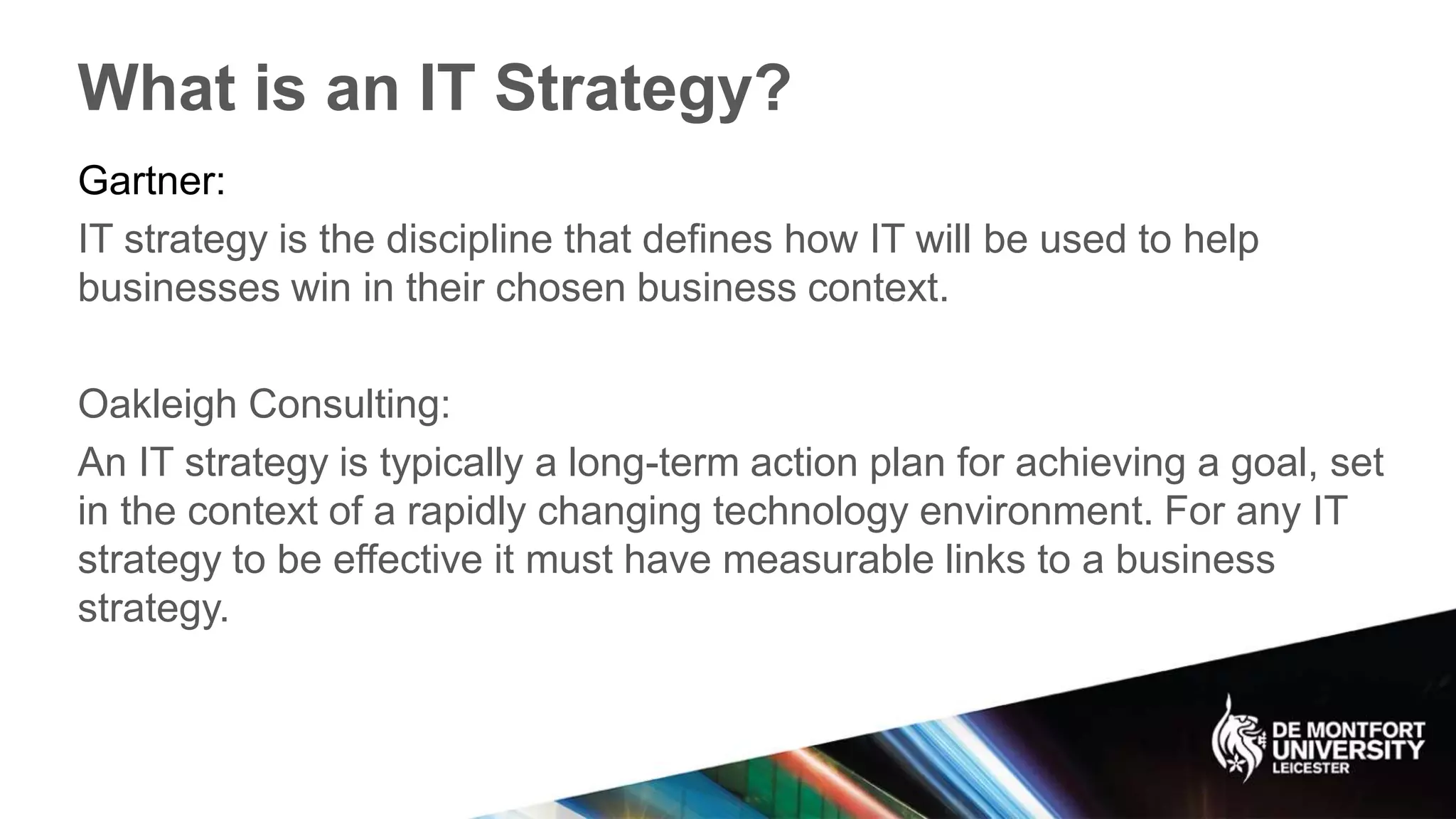 What is an IT Strategy?

Gartner:

IT strategy is the discipline that defines how IT will be used to help businesses win in their chosen business context.

Oakleigh Consulting:

An IT strategy is typically a long-term action plan for achieving a goal, set in the context of a rapidly changing technology environment. For any IT strategy to be effective it must have measurable links to a business strategy.

DE MONTFORT UNIVERSITY LEICESTER